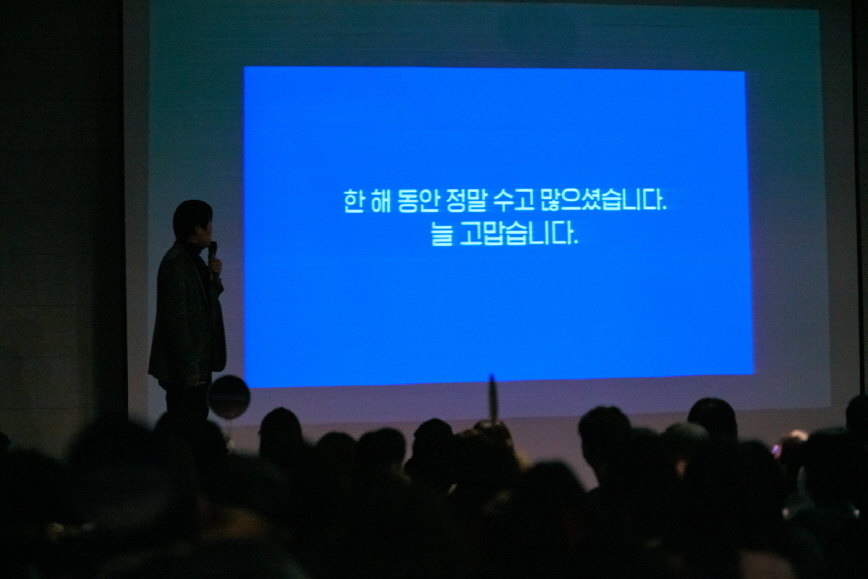 한 해 동안 정말 수고 많으셨습니다.
늘 고맙습니다.